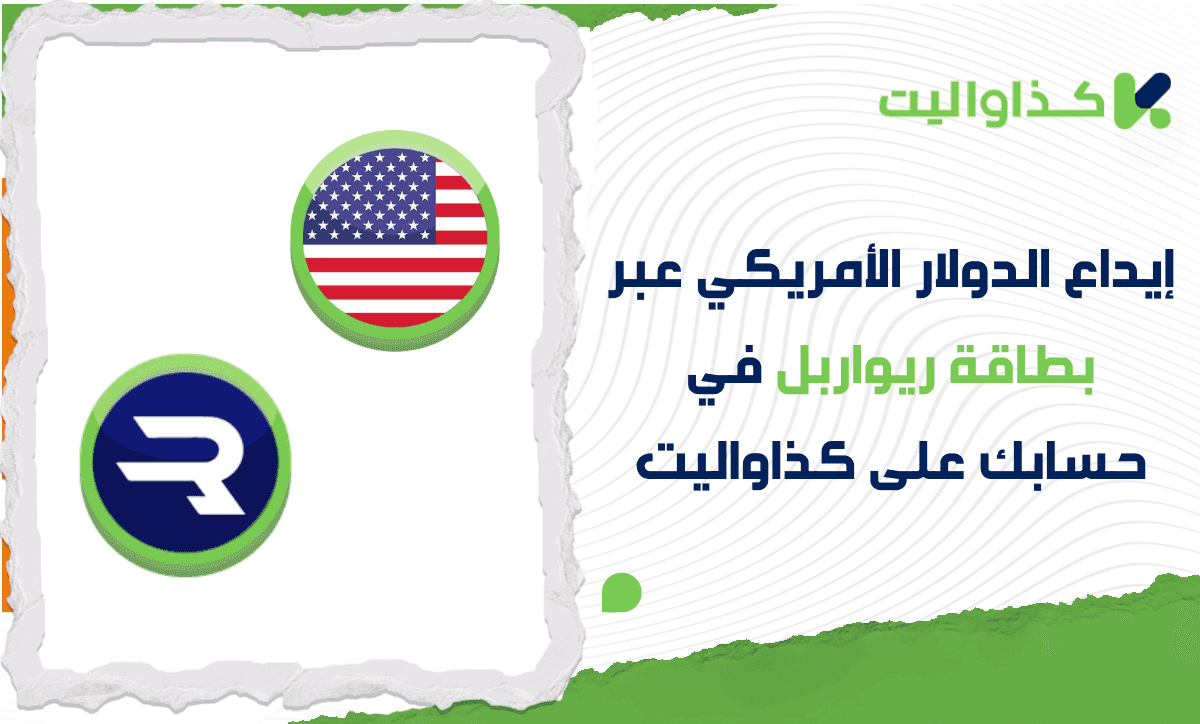 كـذاواليت

إيداع الدولار الأمريكي عبر بطاقة ريواربل في حسابك على كذاواليت